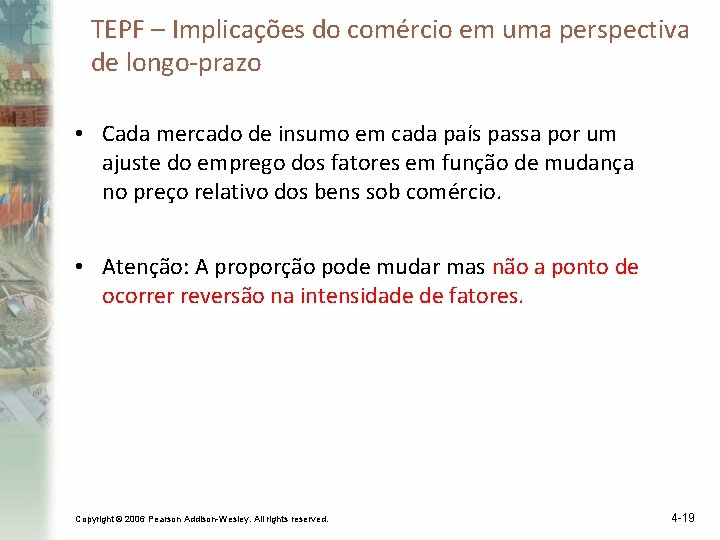 TEPF – Implicações do comércio em uma perspectiva de longo-prazo

• Cada mercado de insumo em cada país passa por um ajuste do emprego dos fatores em função de mudança no preço relativo dos bens sob comércio.

• Atenção: A proporção pode mudar mas não a ponto de ocorrer reversão na intensidade de fatores.

Copyright © 2006 Pearson Addison-Wesley. All rights reserved.

4-19